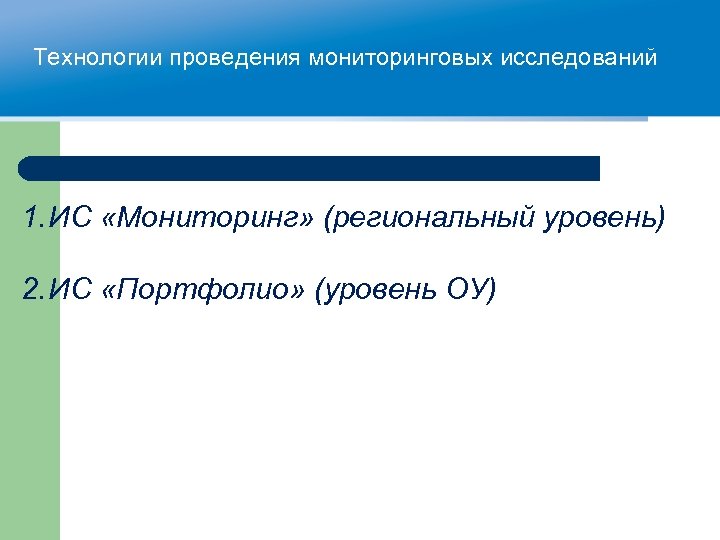 Технологии проведения мониторинговых исследований

1.ИС «Мониторинг» (региональный уровень)

2.ИС «Портфолио» (уровень ОУ)